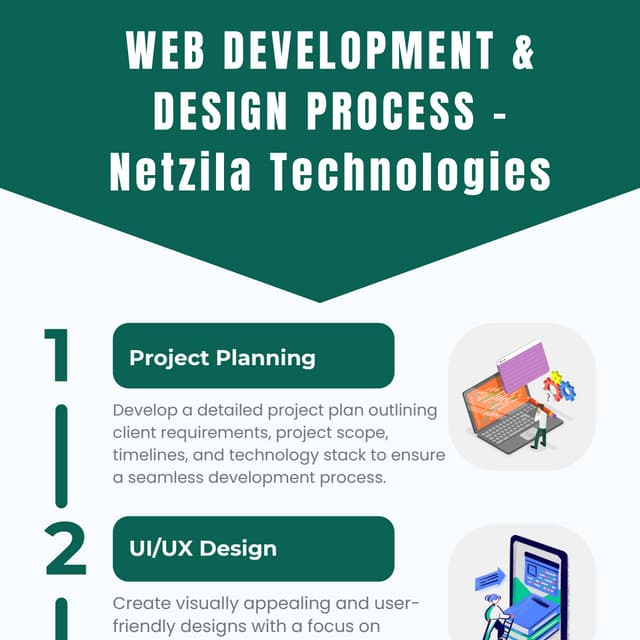 WEB DEVELOPMENT & DESIGN PROCESS - Netzila Technologies

1

Project Planning

Develop a detailed project plan outlining client requirements, project scope, timelines, and technology stack to ensure a seamless development process.

2

UI/UX Design

Create visually appealing and user-friendly designs with a focus on